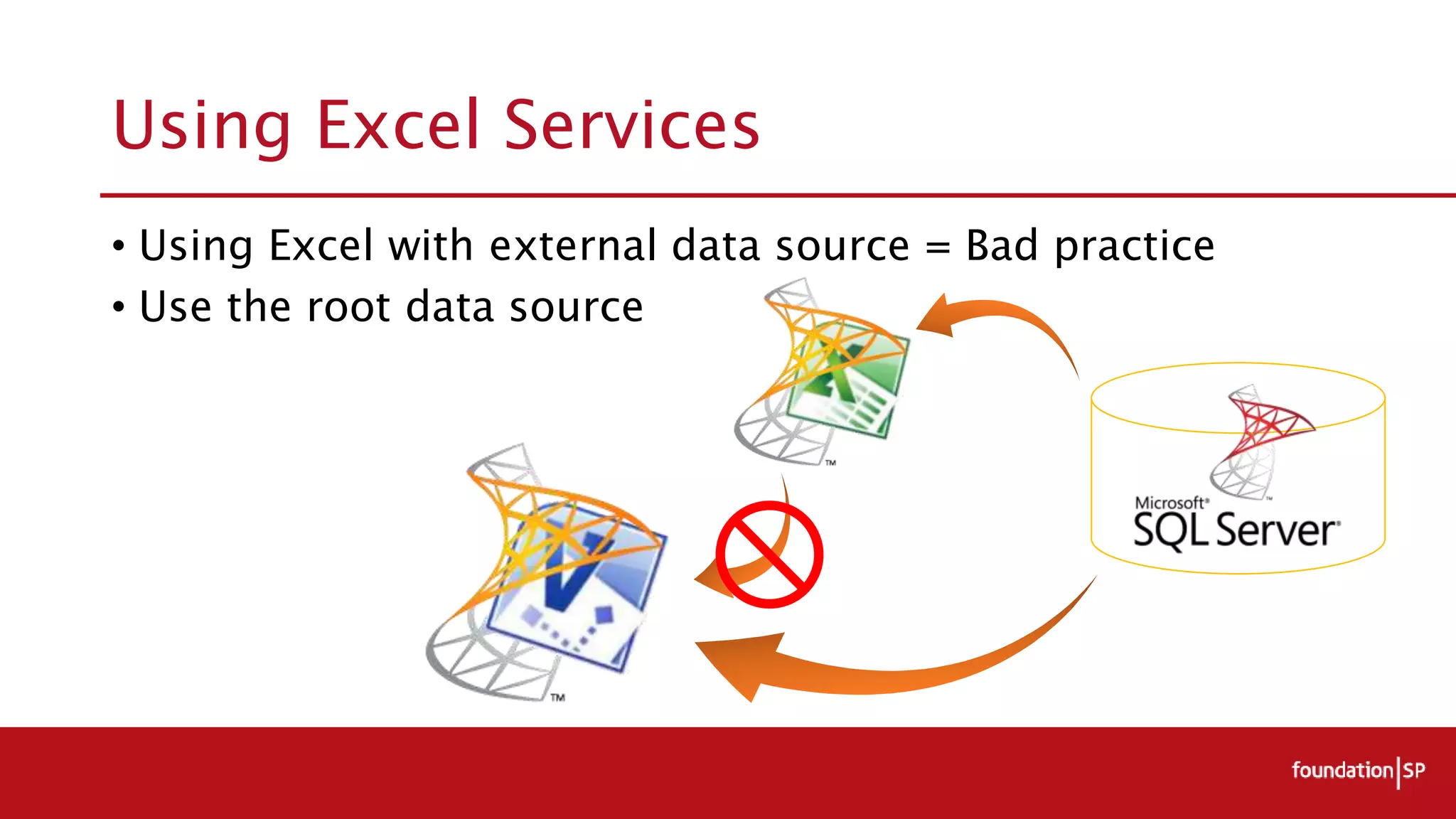 Using Excel Services

• Using Excel with external data source = Bad practice
• Use the root data source

TM

TM

Microsoft® SQL Server®

foundation|SP